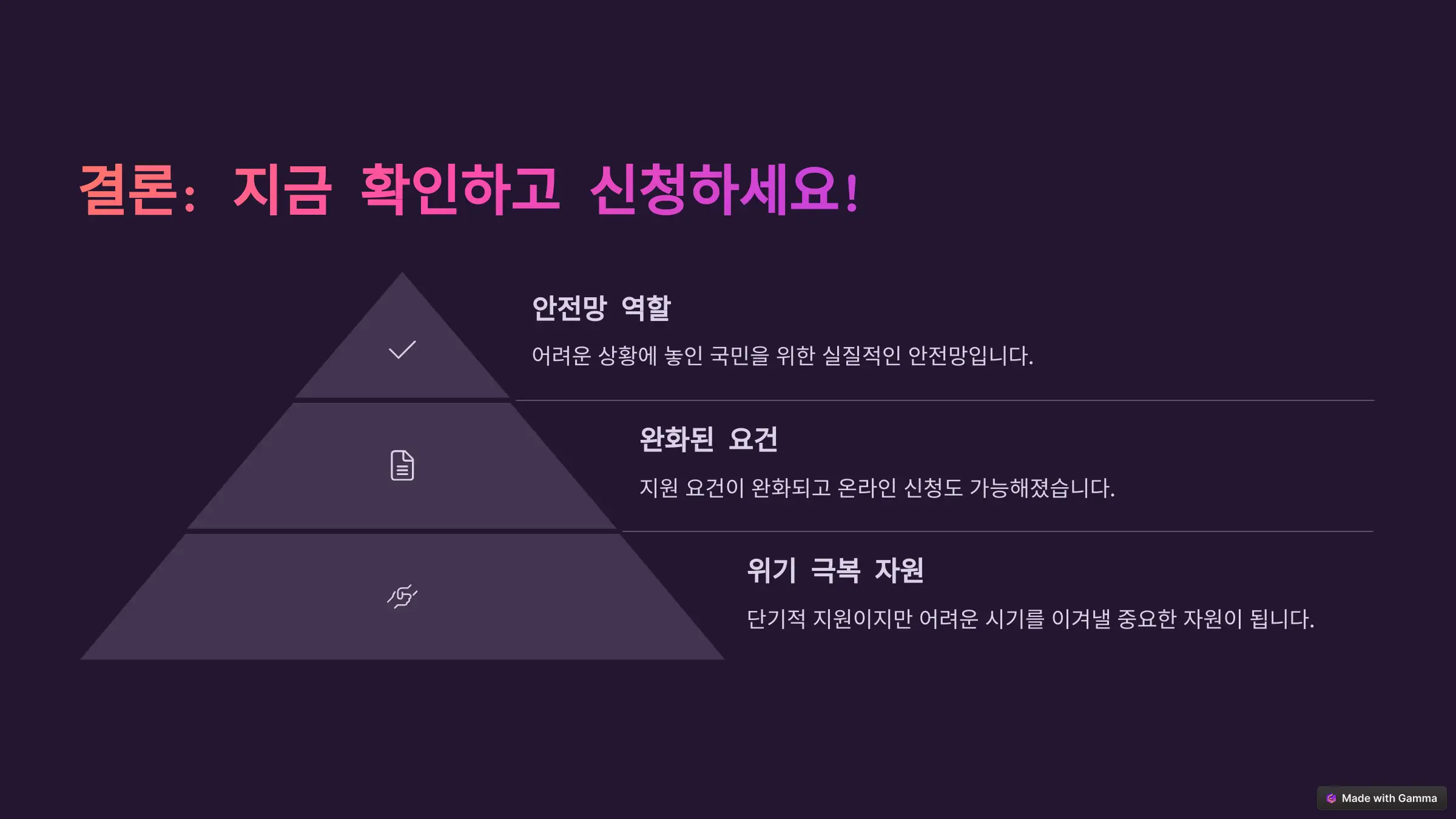 결론: 지금 확인하고 신청하세요!

안전망 역할

어려운 상황에 놓인 국민을 위한 실질적인 안전망입니다.

완화된 요건

지원 요건이 완화되고 온라인 신청도 가능해졌습니다.

위기 극복 자원

단기적 지원이지만 어려운 시기를 이겨낼 중요한 자원이 됩니다.

Made with Gamma